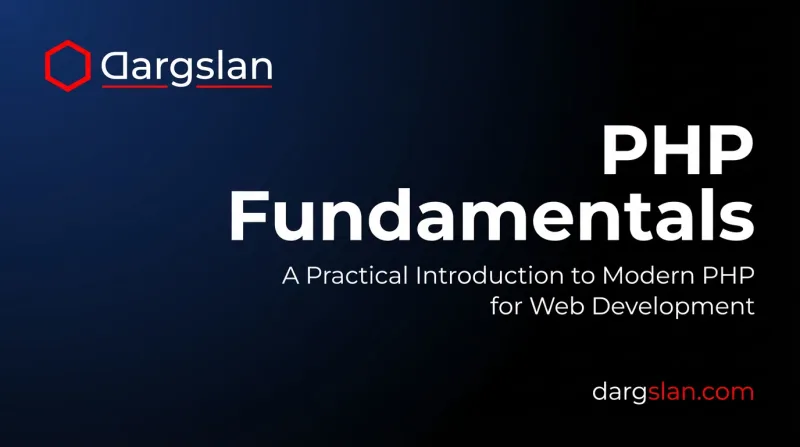 Dargslan

PHP Fundamentals

A Practical Introduction to Modern PHP for Web Development

dargslan.com